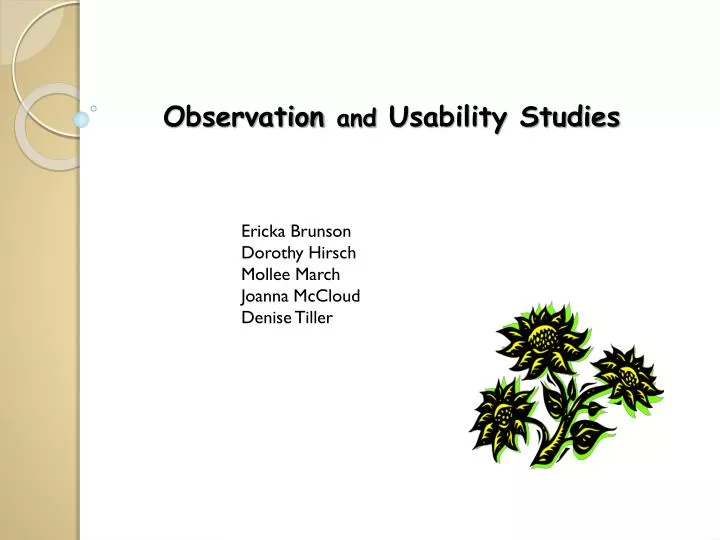 Observation and Usability Studies

Ericka Brunson
Dorothy Hirsch
Mollee March
Joanna McCloud
Denise Tiller